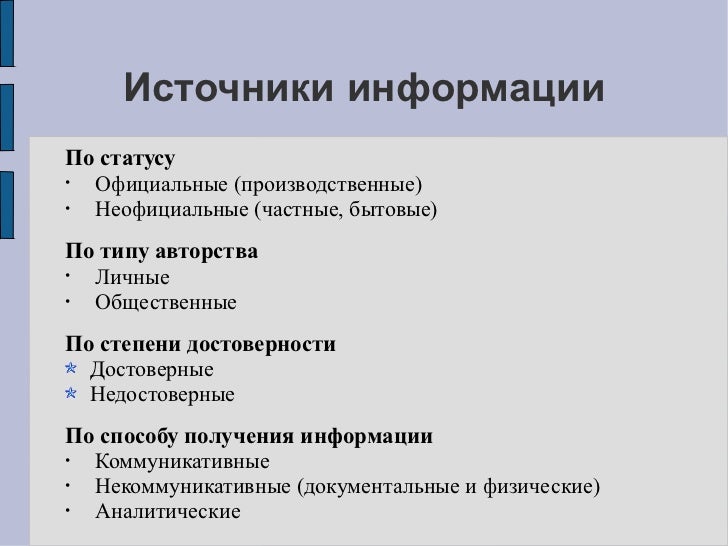 Источники информации

По статусу
· Официальные (производственные)
· Неофициальные (частные, бытовые)

По типу авторства
· Личные
· Общественные

По степени достоверности
* Достоверные
* Недостоверные

По способу получения информации
· Коммуникативные
· Некоммуникативные (документальные и физические)
· Аналитические